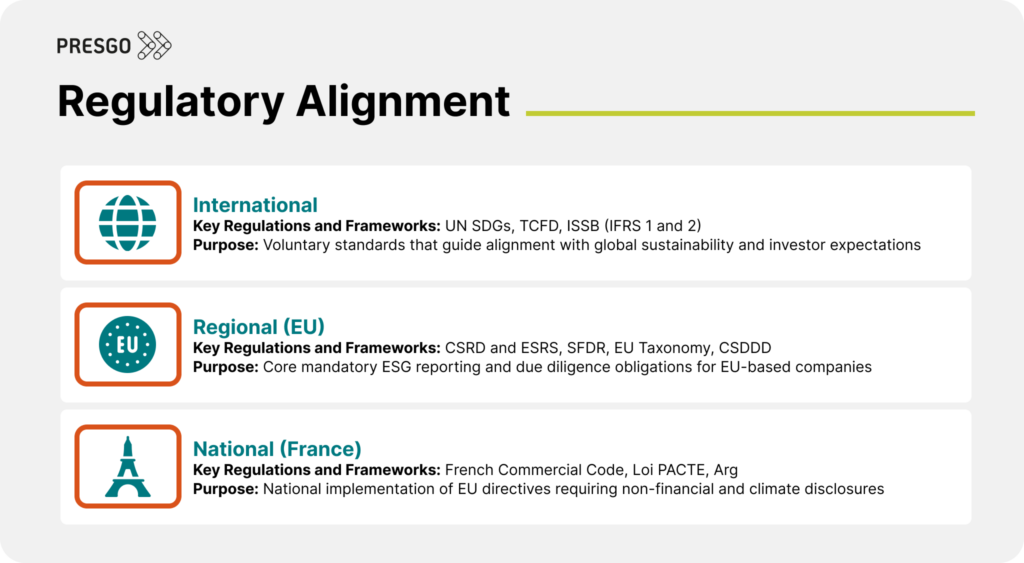 PRESGO

Regulatory Alignment

International
**Key Regulations and Frameworks:** UN SDGs, TCFD, ISSB (IFRS 1 and 2)
**Purpose:** Voluntary standards that guide alignment with global sustainability and investor expectations

EU

Regional (EU)
**Key Regulations and Frameworks:** CSRD and ESRS, SFDR, EU Taxonomy, CSDDD
**Purpose:** Core mandatory ESG reporting and due diligence obligations for EU-based companies

National (France)
**Key Regulations and Frameworks:** French Commercial Code, Loi PACTE, Arg
**Purpose:** National implementation of EU directives requiring non-financial and climate disclosures